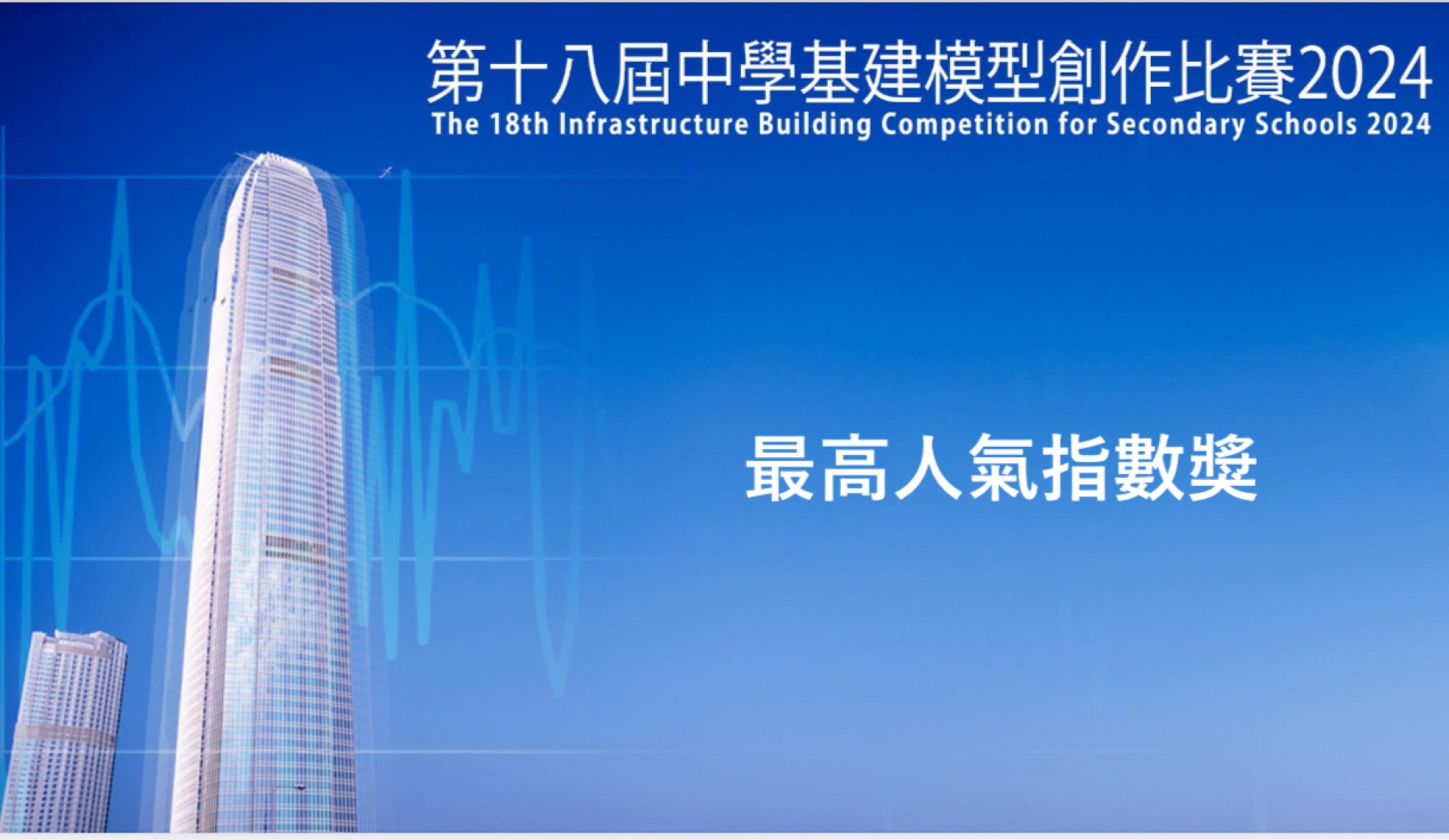 第十八屆中學基建模型創作比賽2024
The 18th Infrastructure Building Competition for Secondary Schools 2024

最高人氣指數獎